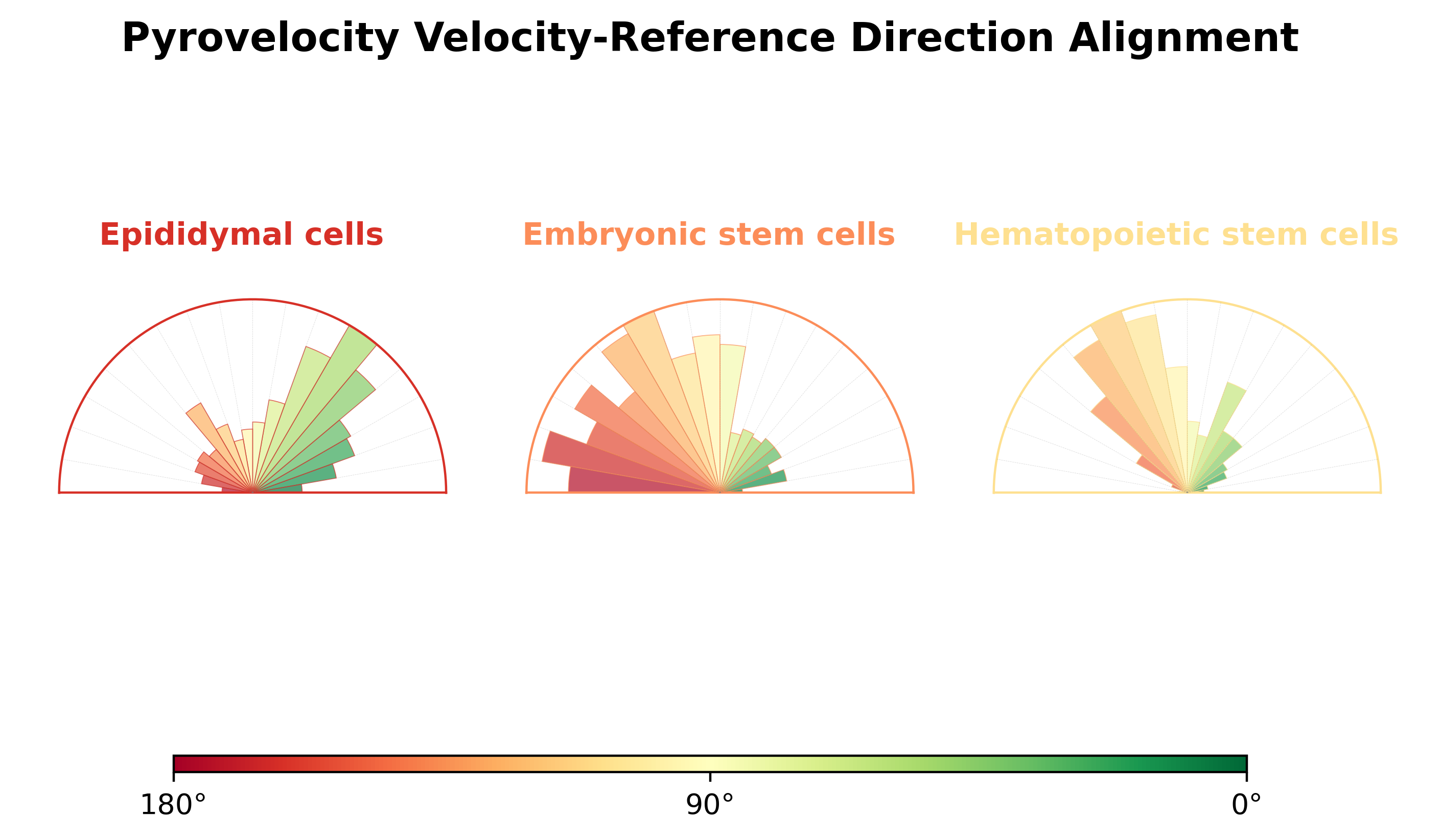 Pyrovelocity Velocity-Reference Direction Alignment

Epididymal cells

Embryonic stem cells

Hematopoietic stem cells

180°

90°

0°